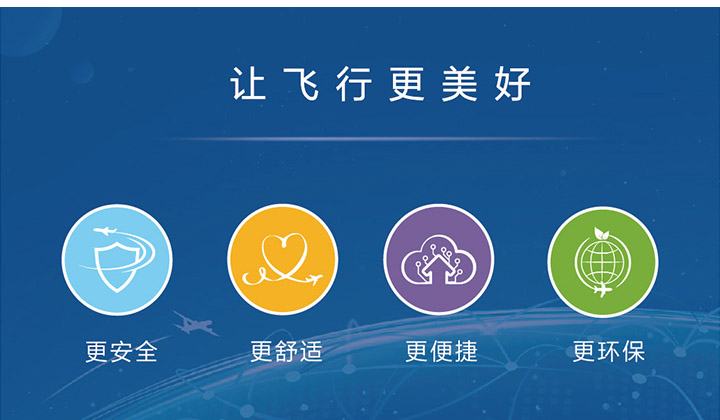 让飞行更美好

更安全

更舒适

更便捷

更环保